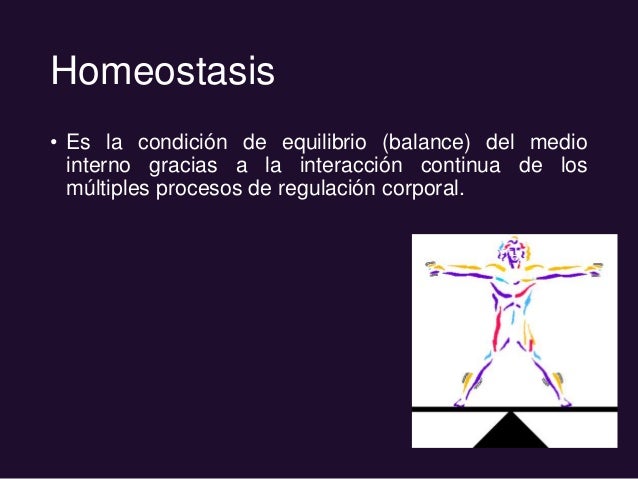 Homeostasis

• Es la condición de equilibrio (balance) del medio interno gracias a la interacción continua de los múltiples procesos de regulación corporal.